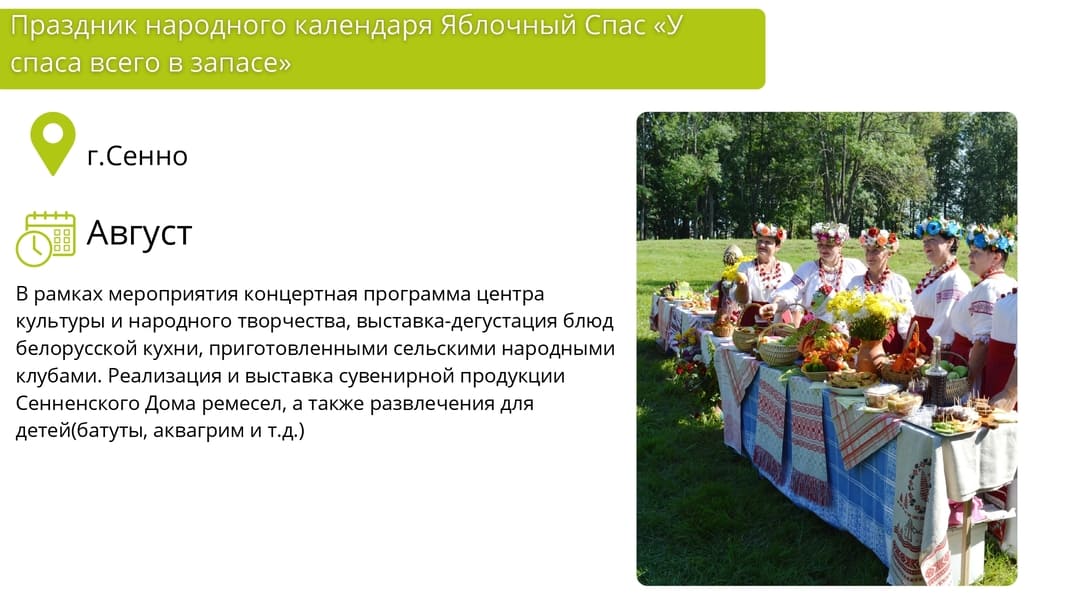 Праздник народного календаря Яблочный Спас «У спаса всего в запасе»

г.Сенно

Август

В рамках мероприятия концертная программа центра культуры и народного творчества, выставка-дегустация блюд белорусской кухни, приготовленными сельскими народными клубами. Реализация и выставка сувенирной продукции Сенненского Дома ремесел, а также развлечения для детей(батуты, аквагрим и т.д.)